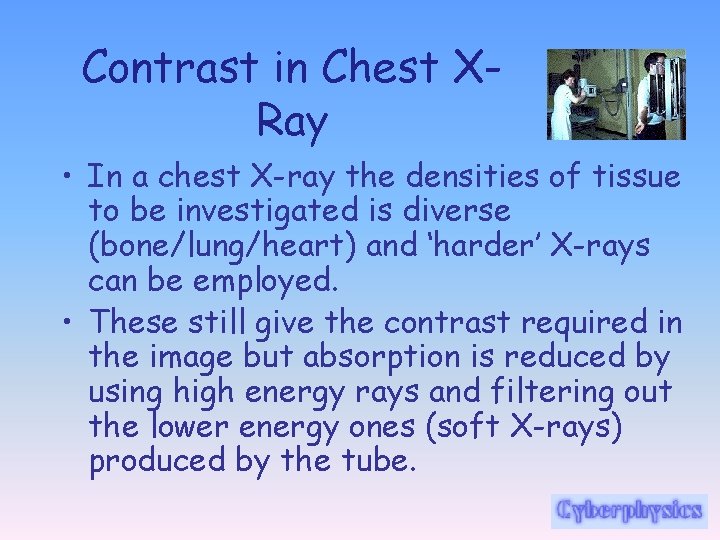 Contrast in Chest X-Ray

• In a chest X-ray the densities of tissue to be investigated is diverse (bone/lung/heart) and 'harder' X-rays can be employed.

• These still give the contrast required in the image but absorption is reduced by using high energy rays and filtering out the lower energy ones (soft X-rays) produced by the tube.

Cyberphysics